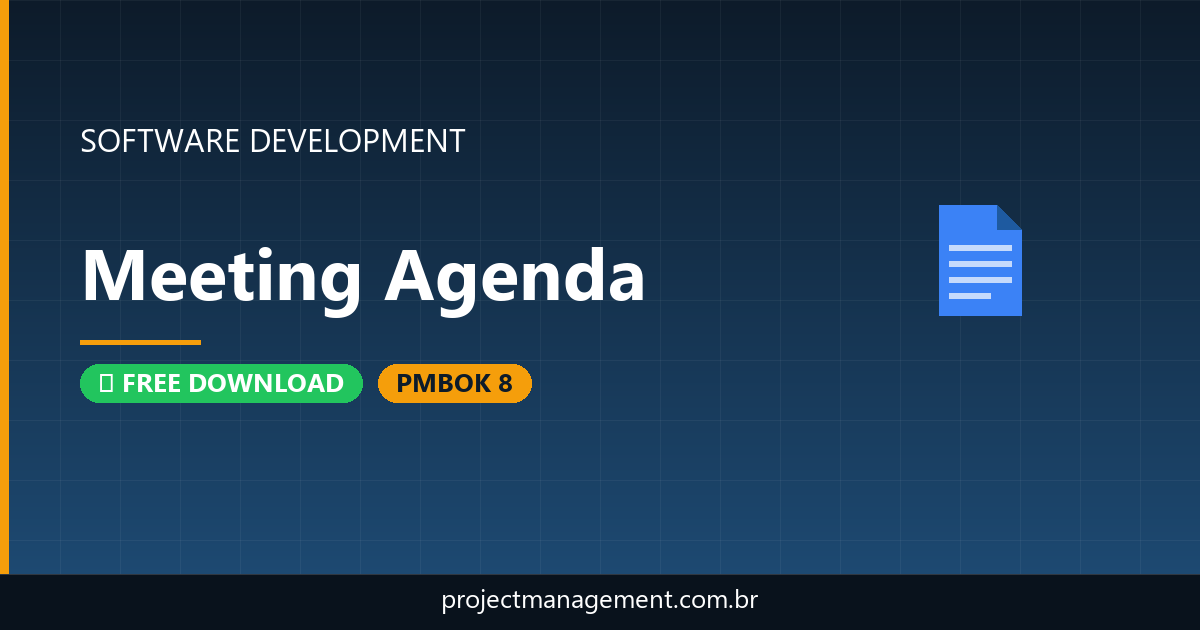 SOFTWARE DEVELOPMENT

Meeting Agenda

FREE DOWNLOAD

PMBOK 8

projectmanagement.com.br